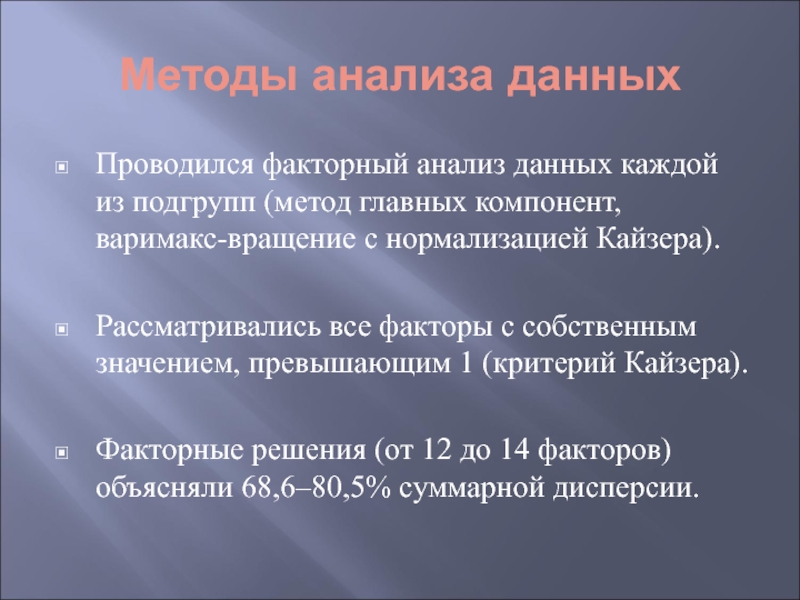 Методы анализа данных

Проводился факторный анализ данных каждой из подгрупп (метод главных компонент, варимакс-вращение с нормализацией Кайзера).

Рассматривались все факторы с собственным значением, превышающим 1 (критерий Кайзера).

Факторные решения (от 12 до 14 факторов) объясняли 68,6–80,5% суммарной дисперсии.